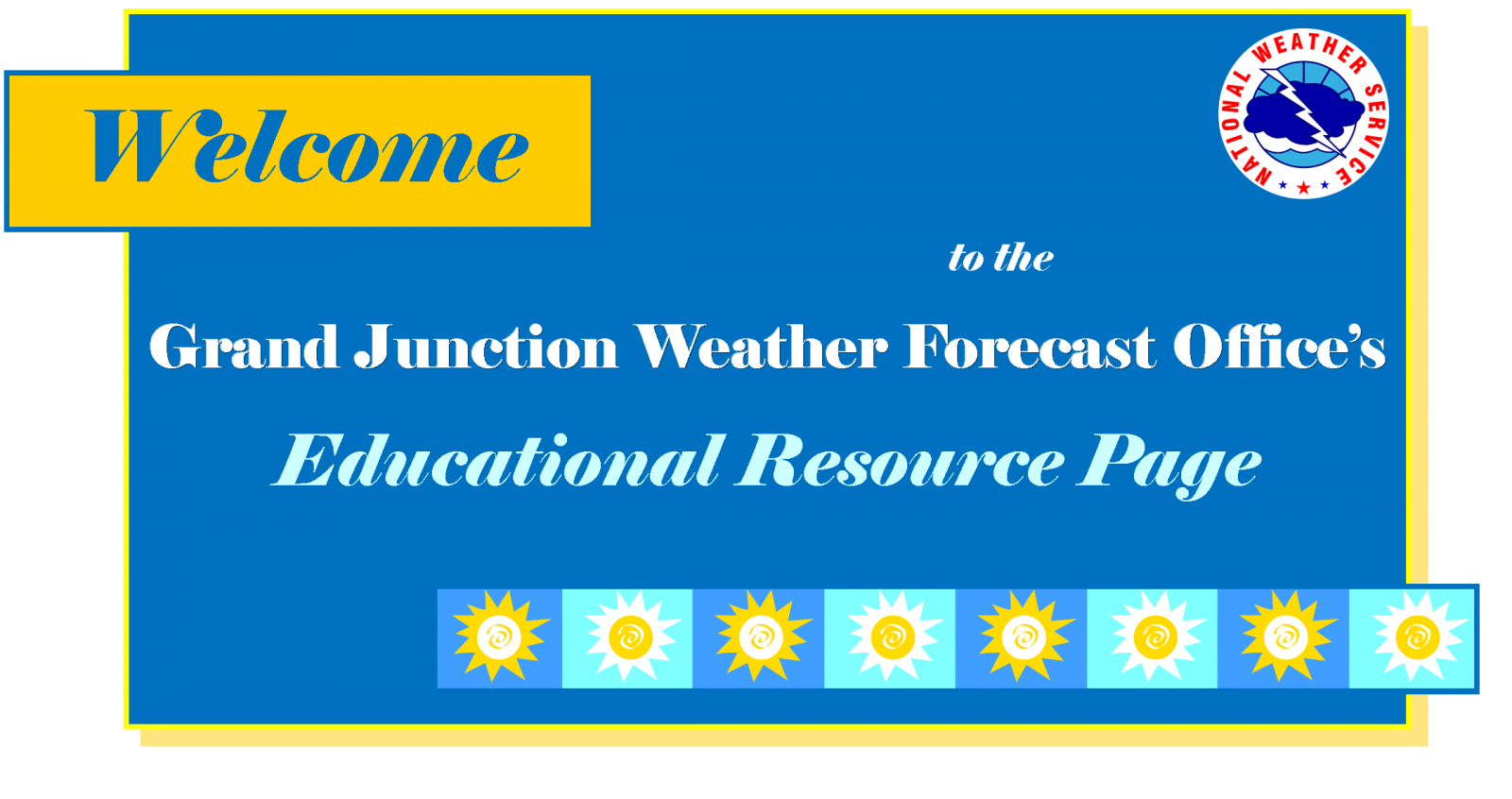 Welcome

NATIONAL WEATHER SERVICE

to the

Grand Junction Weather Forecast Office's

Educational Resource Page